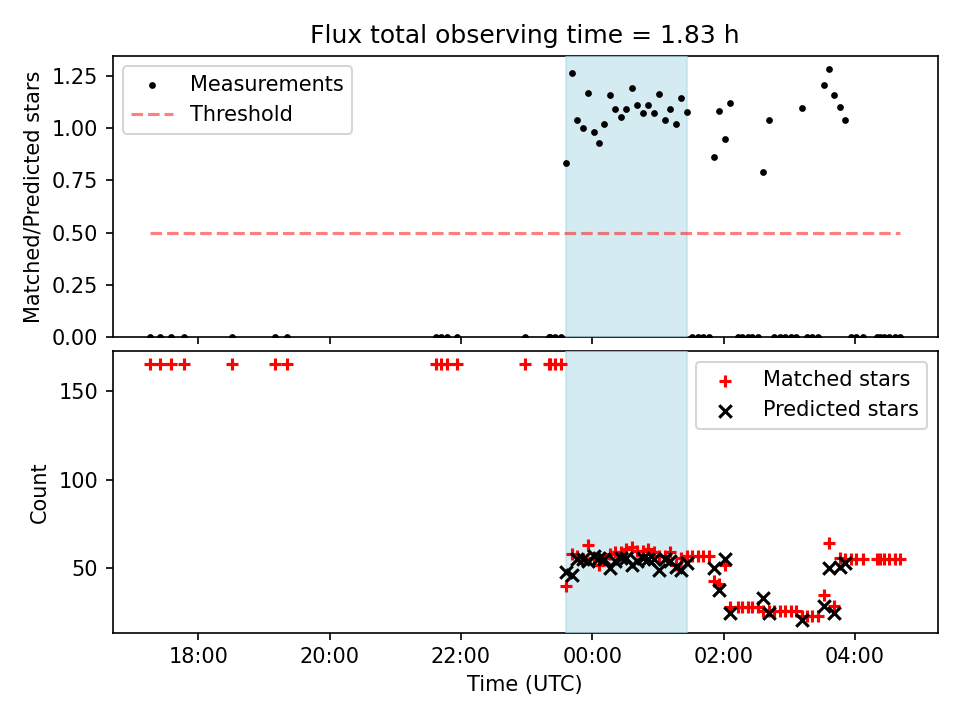 Flux total observing time = 1.83 h

Matched/Predicted stars

1.25
1.00
0.75
0.50
0.25
0.00

Measurements
Threshold

Count

150
100
50

Matched stars
Predicted stars

18:00
20:00
22:00
00:00
02:00
04:00

Time (UTC)